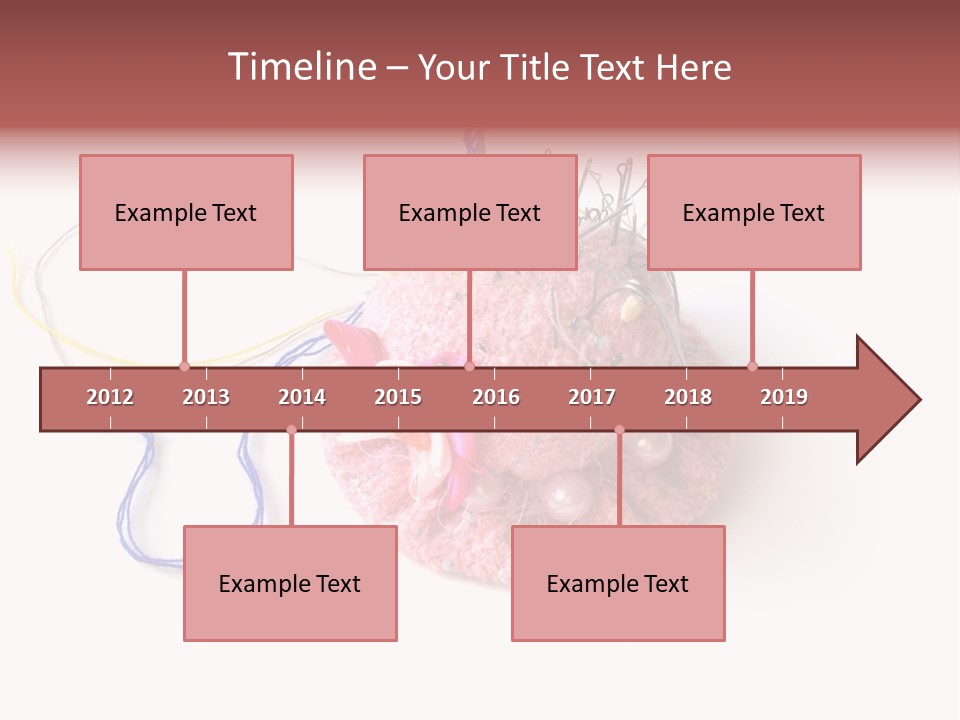 Timeline – Your Title Text Here

Example Text

Example Text

Example Text

2012 2013 2014 2015 2016 2017 2018 2019

Example Text

Example Text